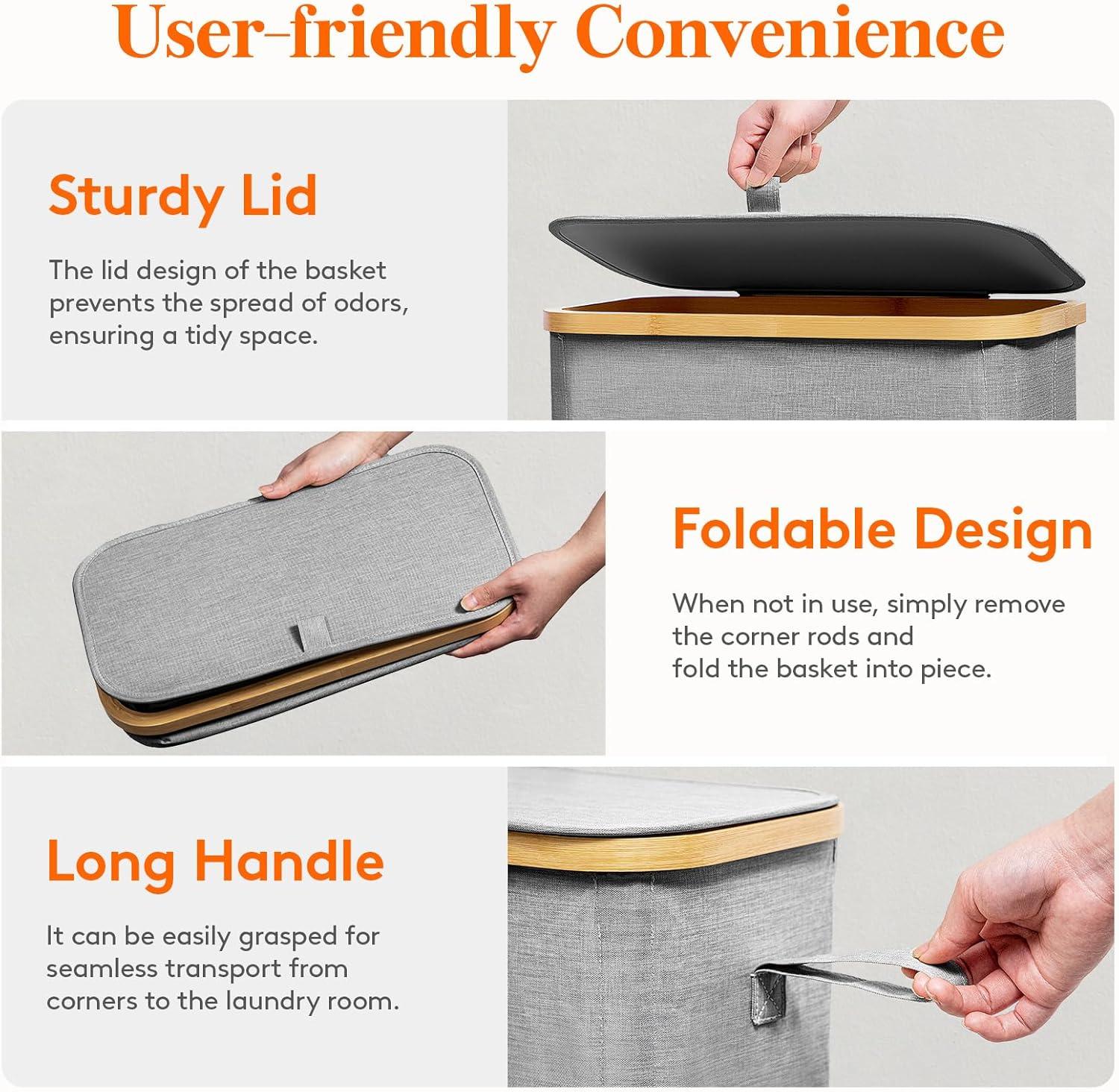 User-friendly Convenience

Sturdy Lid

The lid design of the basket prevents the spread of odors, ensuring a tidy space.

Foldable Design

When not in use, simply remove the corner rods and fold the basket into piece.

Long Handle

It can be easily grasped for seamless transport from corners to the laundry room.